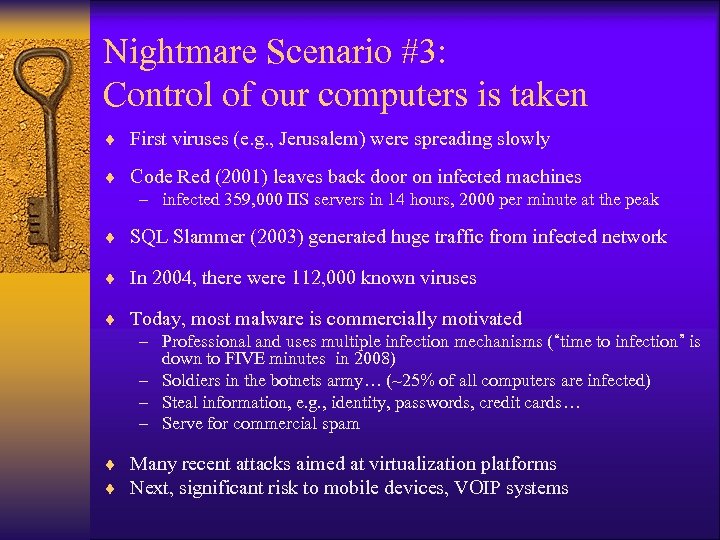 Nightmare Scenario #3:
Control of our computers is taken

♦ First viruses (e.g., Jerusalem) were spreading slowly

♦ Code Red (2001) leaves back door on infected machines
– infected 359,000 IIS servers in 14 hours, 2000 per minute at the peak

♦ SQL Slammer (2003) generated huge traffic from infected network

♦ In 2004, there were 112,000 known viruses

♦ Today, most malware is commercially motivated
– Professional and uses multiple infection mechanisms ("time to infection" is down to FIVE minutes in 2008)
– Soldiers in the botnets army… (~25% of all computers are infected)
– Steal information, e.g., identity, passwords, credit cards…
– Serve for commercial spam

♦ Many recent attacks aimed at virtualization platforms
♦ Next, significant risk to mobile devices, VOIP systems